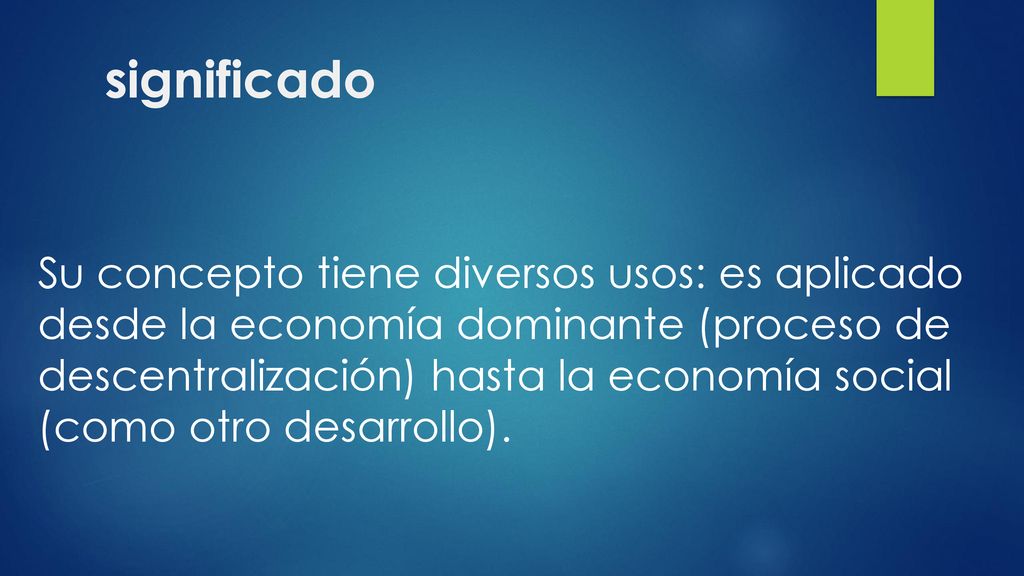 significado

Su concepto tiene diversos usos: es aplicado desde la economía dominante (proceso de descentralización) hasta la economía social (como otro desarrollo).